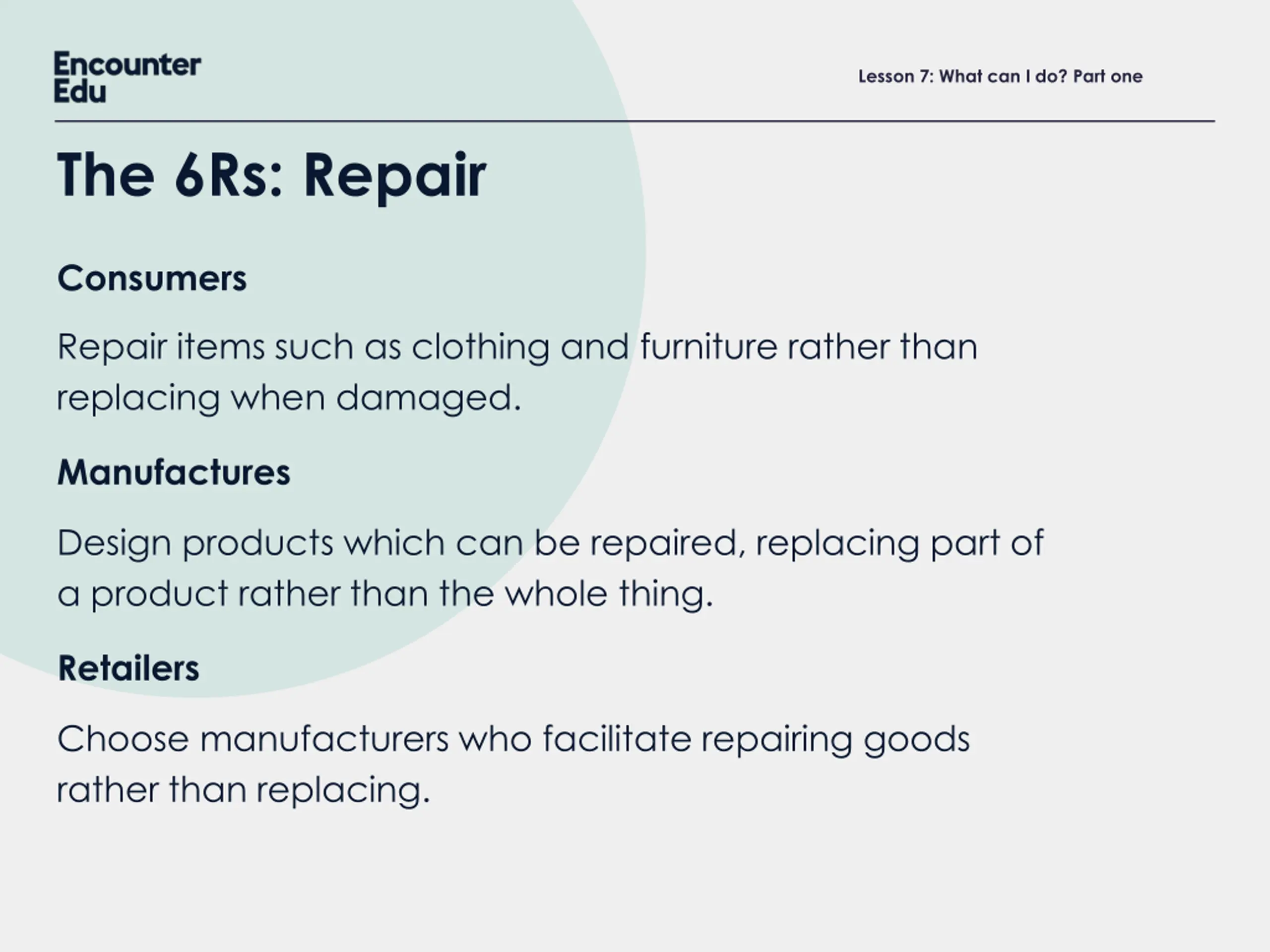 Encounter Edu

Lesson 7: What can I do? Part one

The 6Rs: Repair

Consumers

Repair items such as clothing and furniture rather than replacing when damaged.

Manufactures

Design products which can be repaired, replacing part of a product rather than the whole thing.

Retailers

Choose manufacturers who facilitate repairing goods rather than replacing.